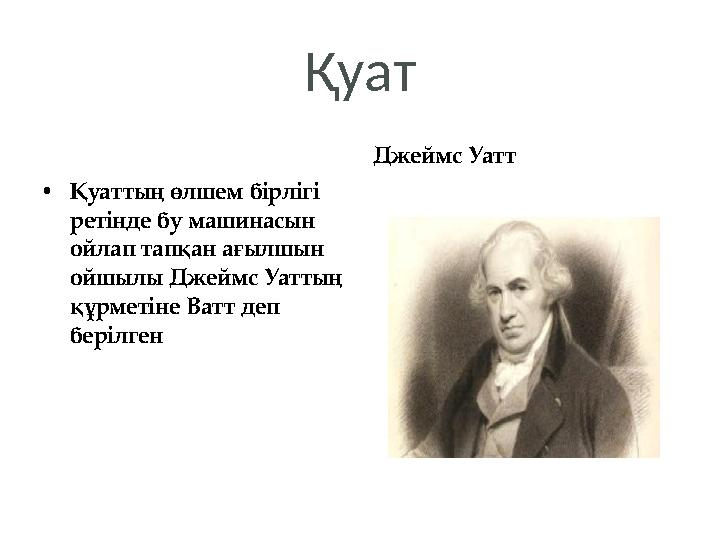 Қуат

Джеймс Уатт

• Қуаттың өлшем бірлігі ретінде бу машинасын ойлап тапқан ағылшын ойшылы Джеймс Уаттың құрметіне Ватт деп берілген